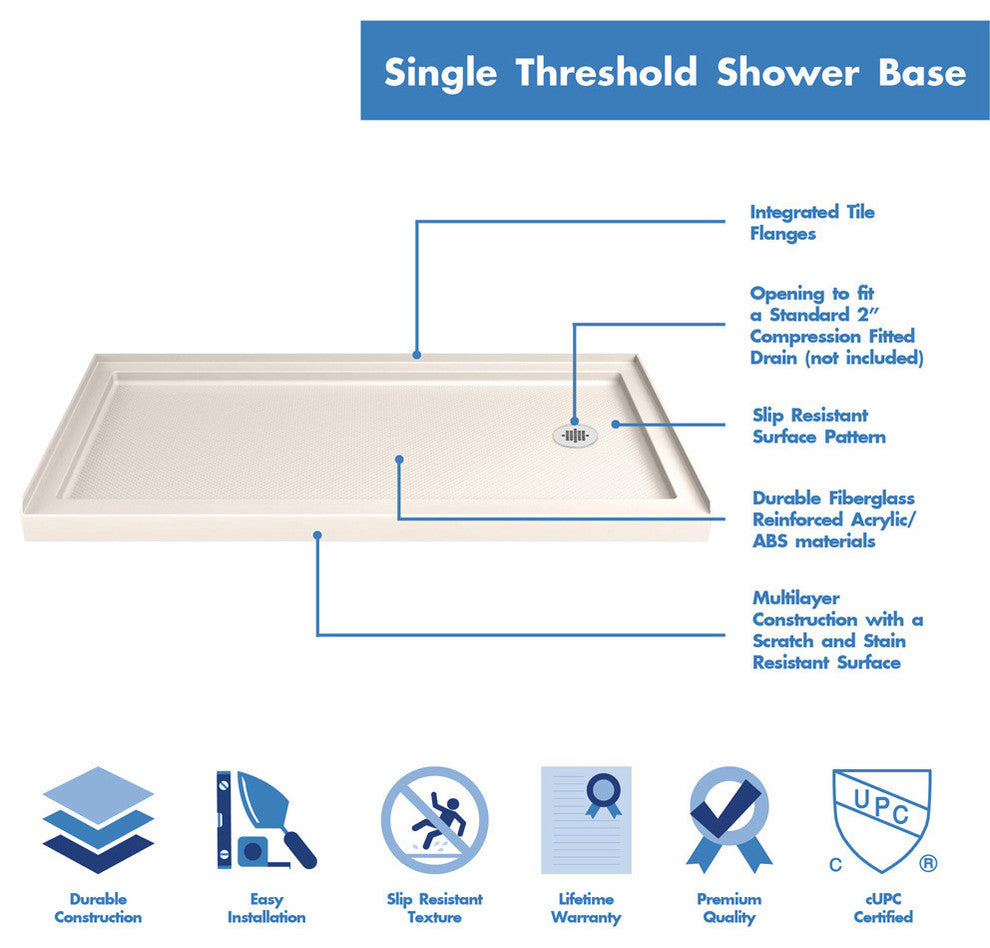 Single Threshold Shower Base

Integrated Tile Flanges

Opening to fit a Standard 2" Compression Fitted Drain (not included)

Slip Resistant Surface Pattern

Durable Fiberglass Reinforced Acrylic/ ABS materials

Multilayer Construction with a Scratch and Stain Resistant Surface

Durable Construction

Easy Installation

Slip Resistant Texture

Lifetime Warranty

Premium Quality

UPC
C ®

cUPC Certified